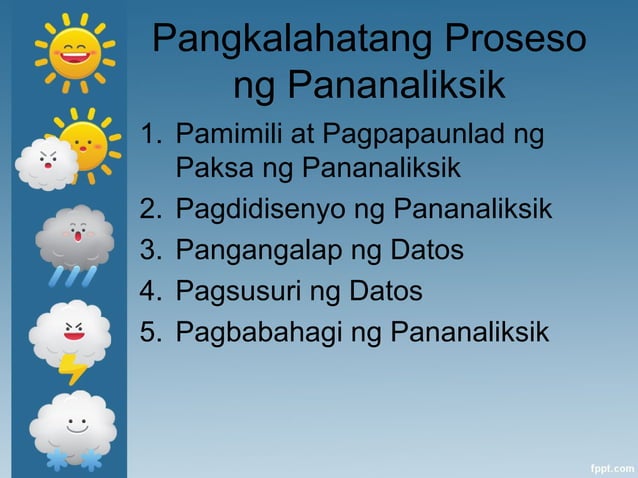 Pangkalahatang Proseso ng Pananaliksik

1. Pamimili at Pagpapaunlad ng Paksa ng Pananaliksik
2. Pagdidisenyo ng Pananaliksik
3. Pangangalap ng Datos
4. Pagsusuri ng Datos
5. Pagbabahagi ng Pananaliksik

fppt.com